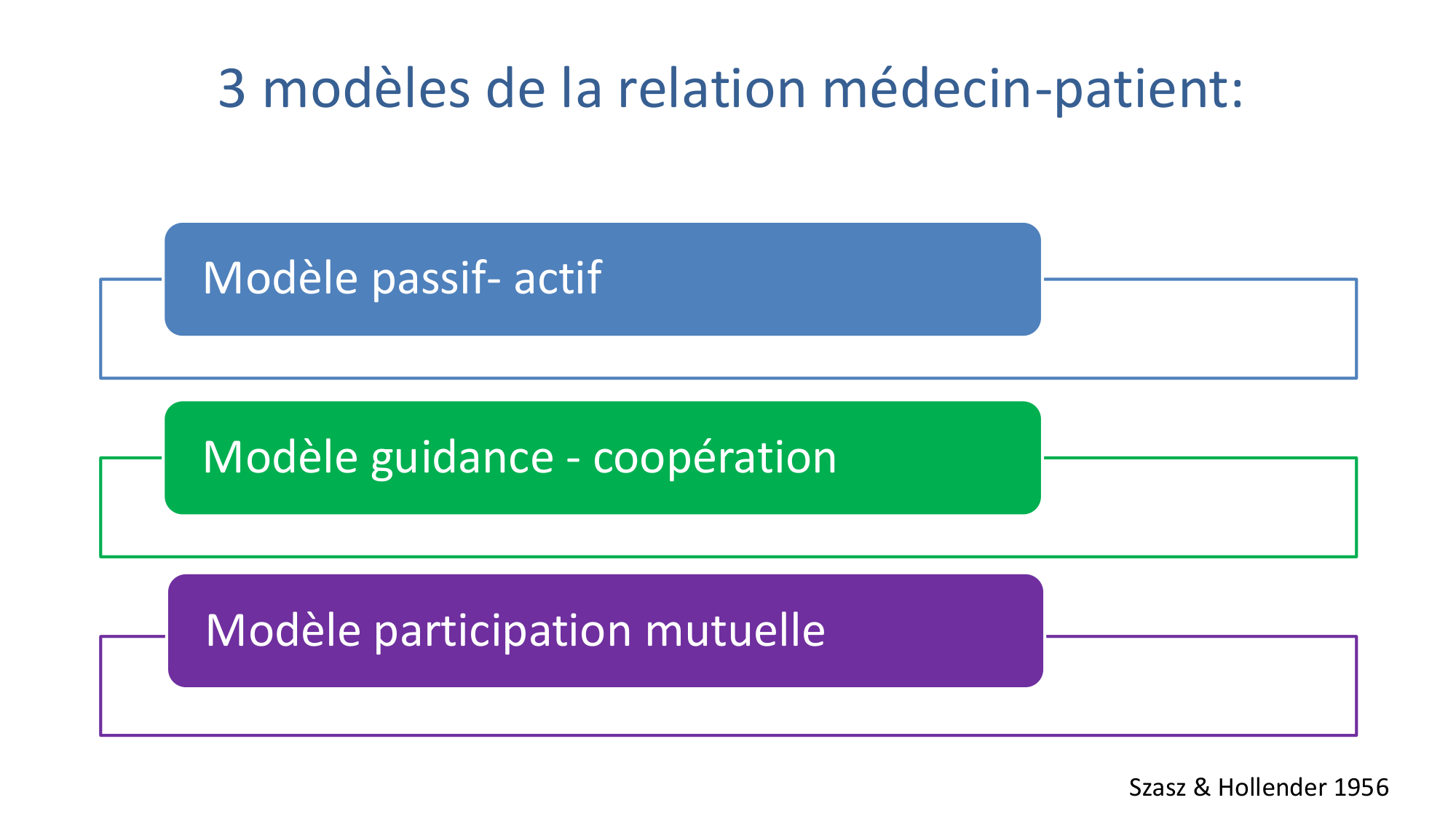 3 modèles de la relation médecin-patient:

Modèle passif- actif

Modèle guidance - coopération

Modèle participation mutuelle

Szasz & Hollender 1956